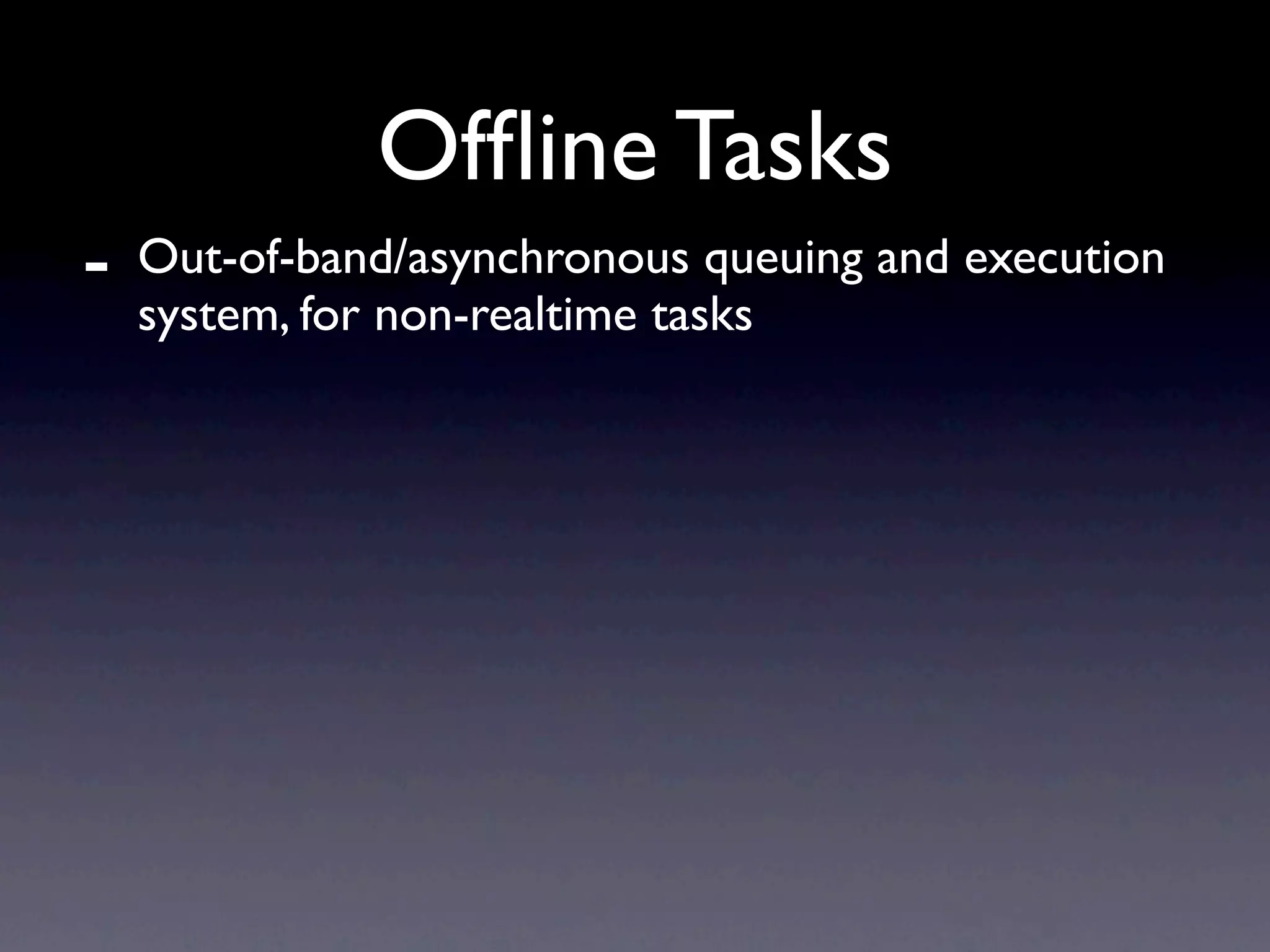 Offline Tasks

- Out-of-band/asynchronous queuing and execution system, for non-realtime tasks